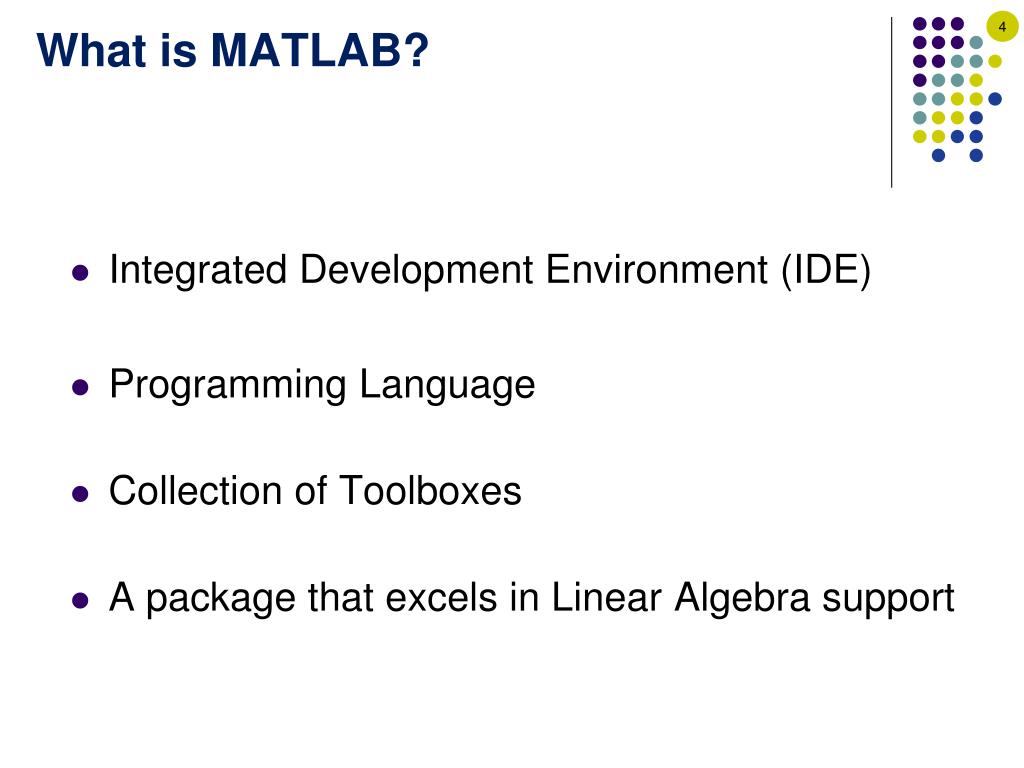 What is MATLAB?

4

- Integrated Development Environment (IDE)
- Programming Language
- Collection of Toolboxes
- A package that excels in Linear Algebra support